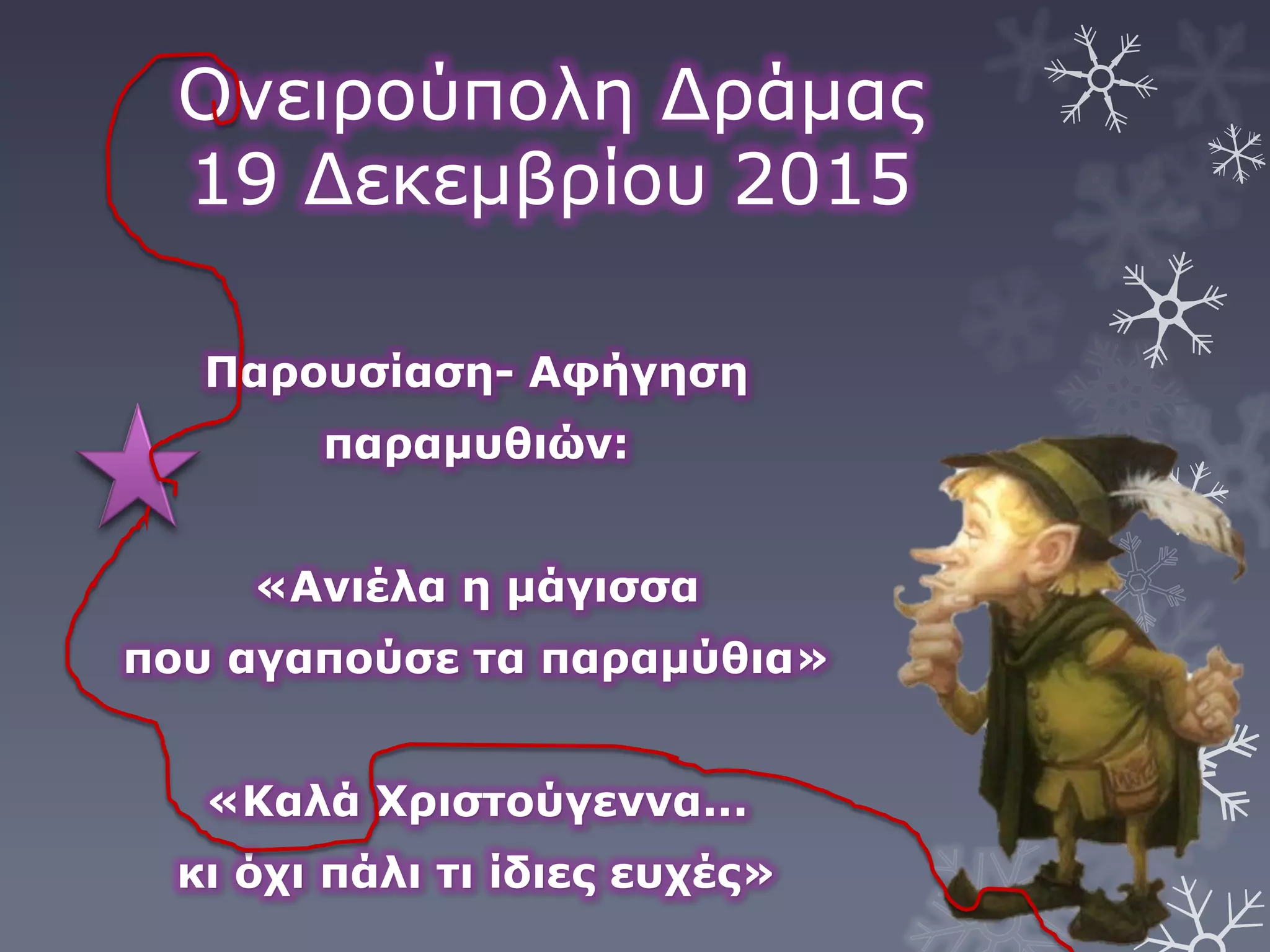 Ονειρούπολη Δράμας
19 Δεκεμβρίου 2015

Παρουσίαση- Αφήγηση παραμυθιών:

«Ανιέλα η μάγισσα που αγαπούσε τα παραμύθια»

«Καλά Χριστούγεννα... κι όχι πάλι τι ίδιες ευχές»